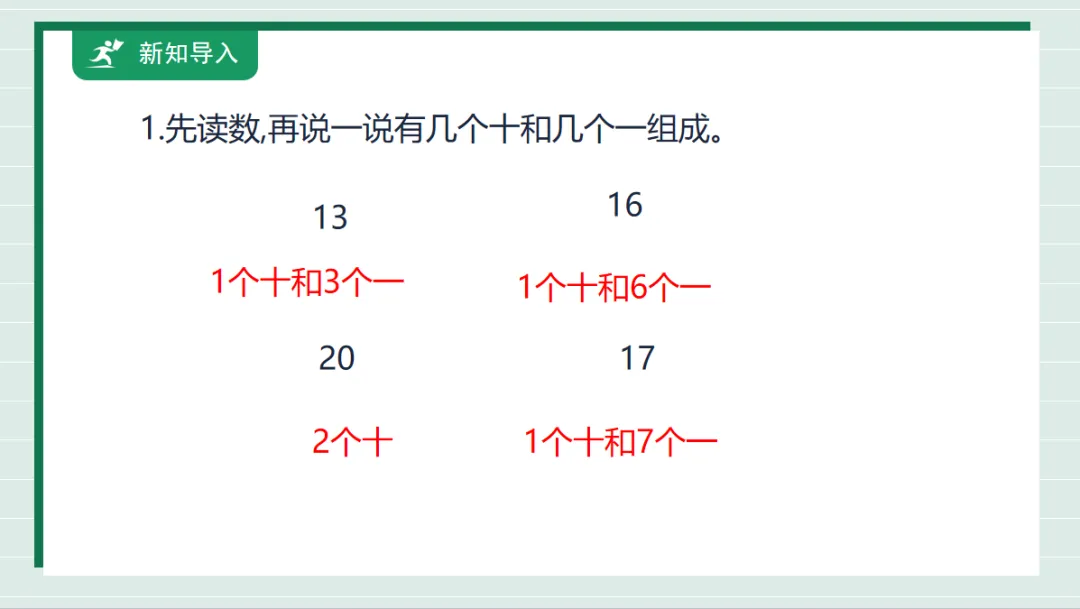 新知导入

1.先读数,再说一说有几个十和几个一组成。

13

1个十和3个一

16

1个十和6个一

20

2个十

17

1个十和7个一